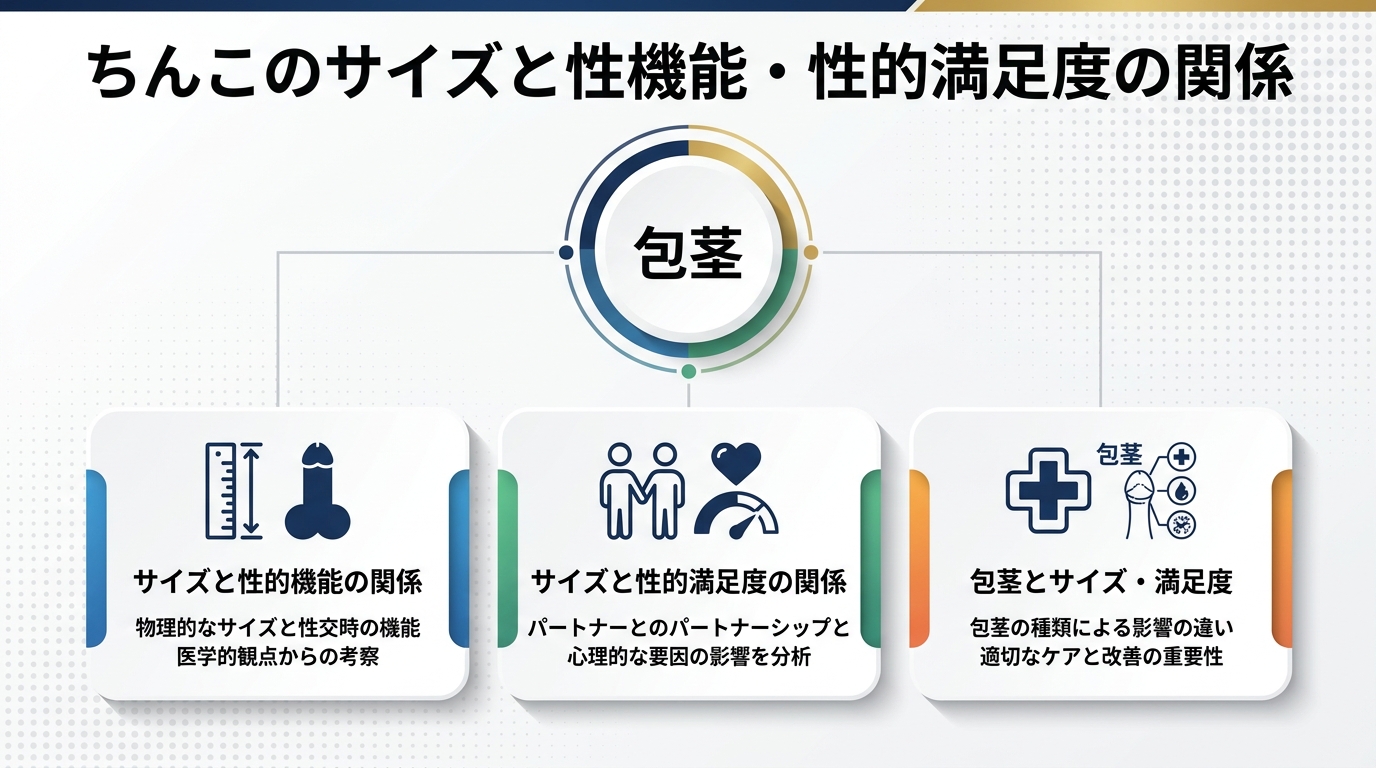 ちんこのサイズと性機能・性的満足度の関係

包茎

サイズと性的機能の関係

物理的なサイズと性交時の機能
医学的観点からの考察

サイズと性的満足度の関係

パートナーとのパートナーシップと
心理的な要因の影響を分析

包茎

包茎とサイズ・満足度

包茎の種類による影響の違い
適切なケアと改善の重要性